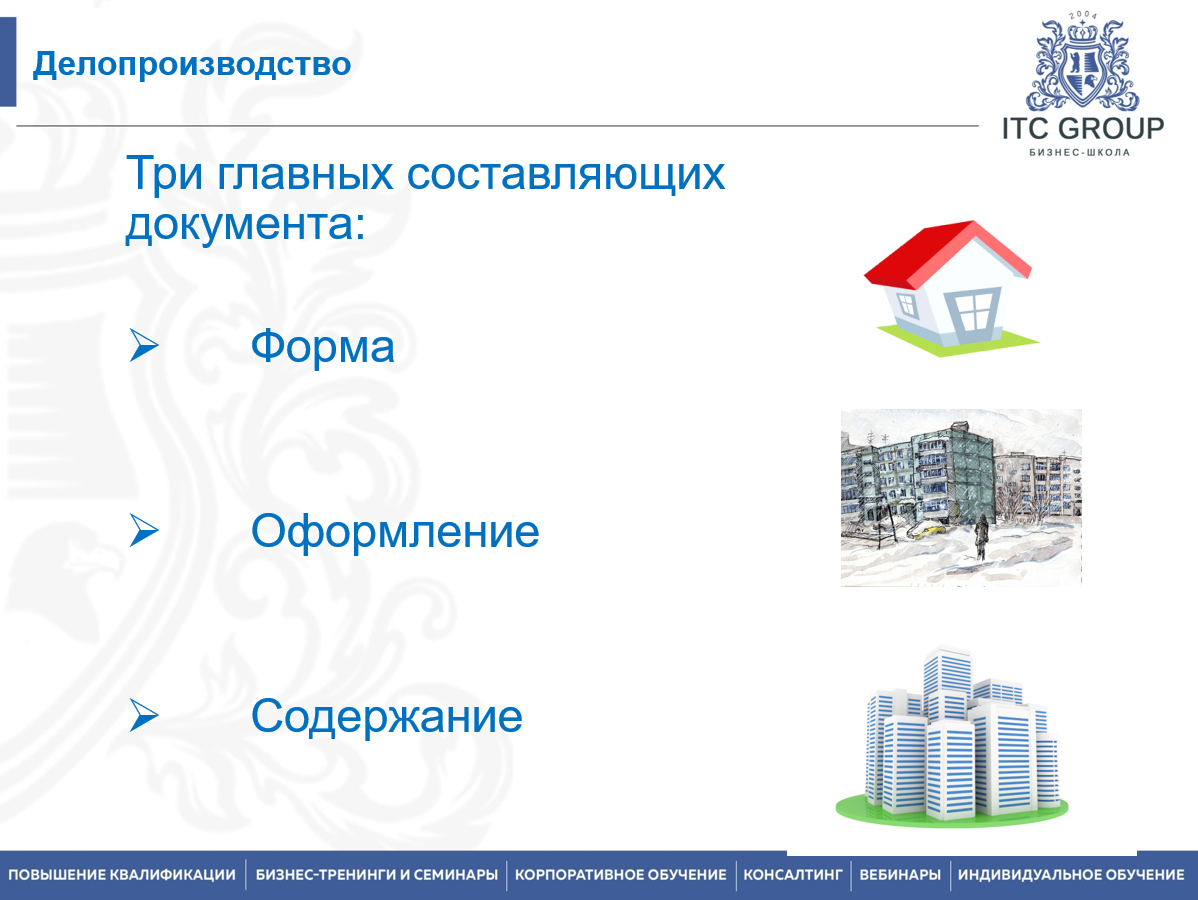 Делопроизводство

2004

ITC GROUP
БИЗНЕС-ШКОЛА

Три главных составляющих документа:

➢ Форма

➢ Оформление

➢ Содержание

ПОВЫШЕНИЕ КВАЛИФИКАЦИИ | БИЗНЕС-ТРЕНИНГИ И СЕМИНАРЫ | КОРПОРАТИВНОЕ ОБУЧЕНИЕ | КОНСАЛТИНГ | ВЕБИНАРЫ | ИНДИВИДУАЛЬНОЕ ОБУЧЕНИЕ